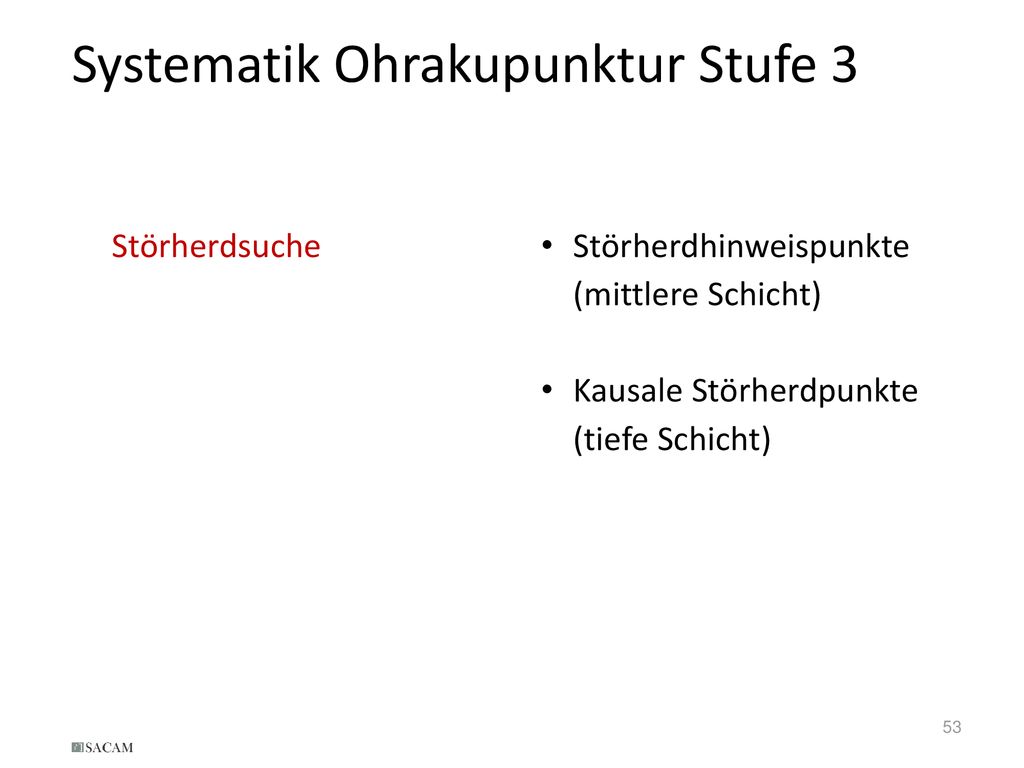 Systematik Ohrakupunktur Stufe 3

Störherdsuche

• Störherdhinweispunkte (mittlere Schicht)

• Kausale Störherdpunkte (tiefe Schicht)

53

SACAM